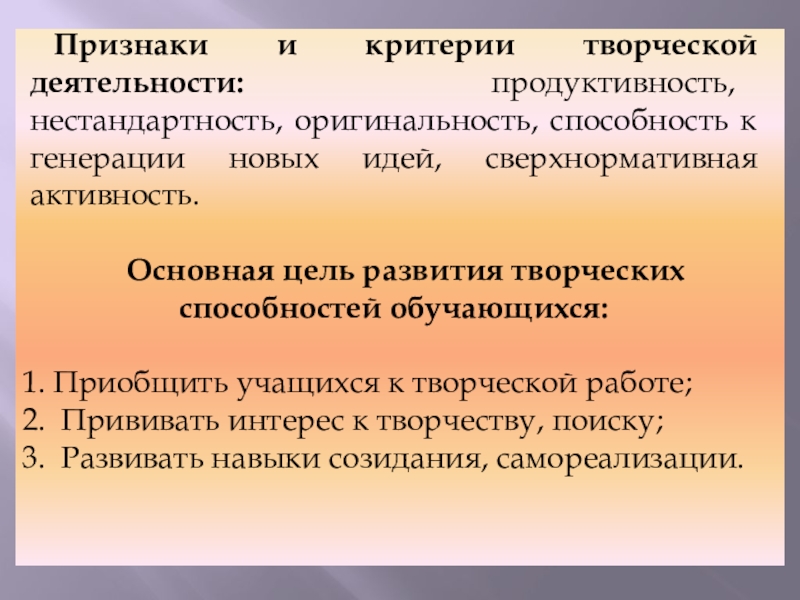 Признаки и критерии творческой деятельности: продуктивность, нестандартность, оригинальность, способность к генерации новых идей, сверхнормативная активность.

Основная цель развития творческих способностей обучающихся:

1. Приобщить учащихся к творческой работе;
2. Прививать интерес к творчеству, поиску;
3. Развивать навыки созидания, самореализации.